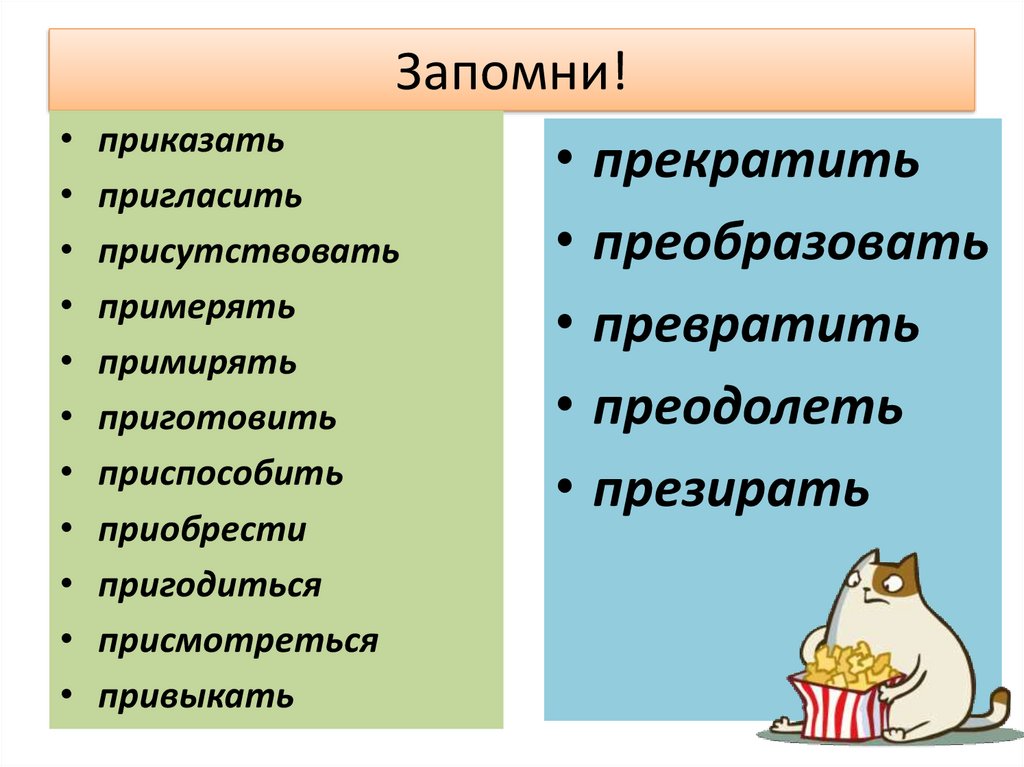 Запомни!

• приказать
• пригласить
• присутствовать
• примерять
• примирять
• приготовить
• приспособить
• приобрести
• пригодиться
• присмотреться
• привыкать

• прекратить
• преобразовать
• превратить
• преодолеть
• презирать